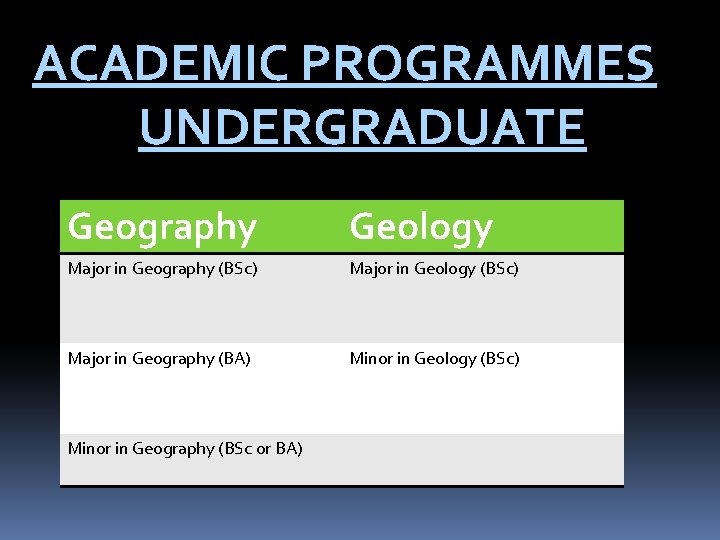 ACADEMIC PROGRAMMES UNDERGRADUATE

| Geography | Geology |
|---|---|
| Major in Geography (BSc) | Major in Geology (BSc) |
| Major in Geography (BA) | Minor in Geology (BSc) |
| Minor in Geography (BSc or BA) | |